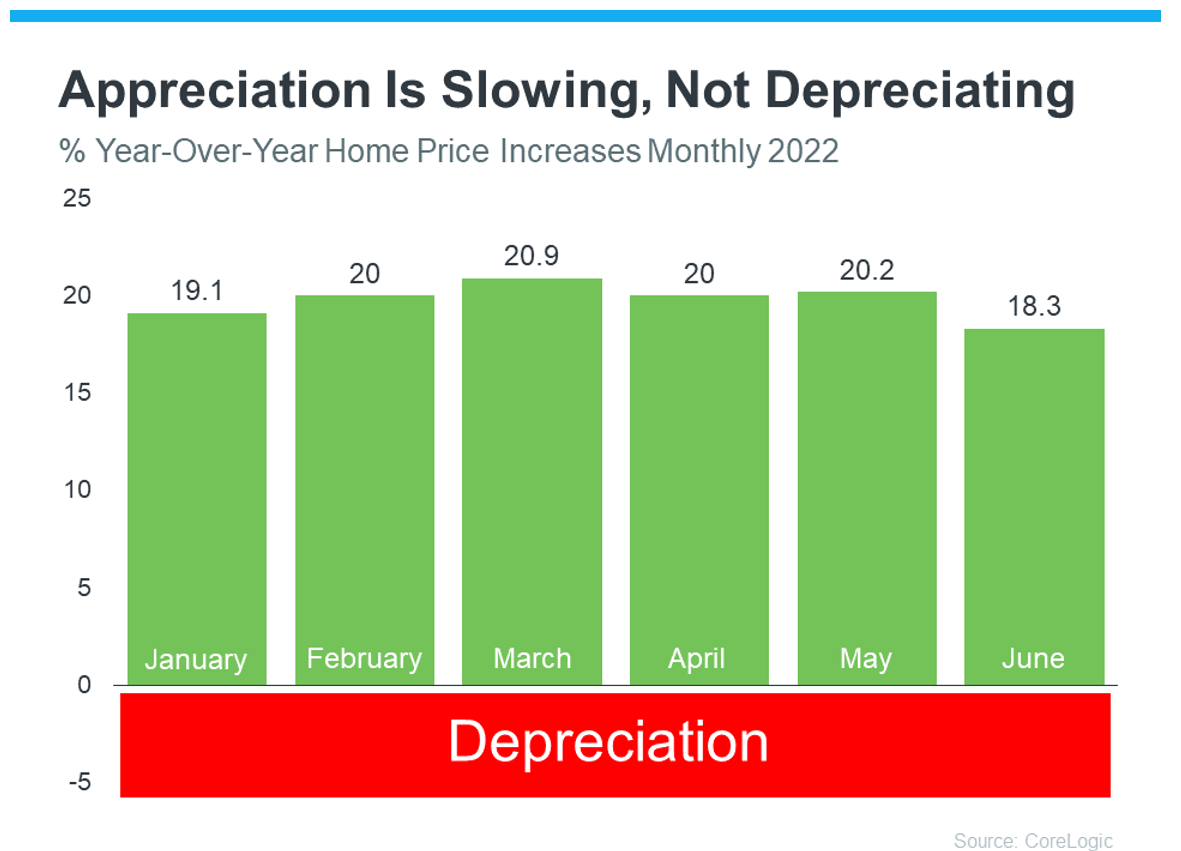 Appreciation Is Slowing, Not Depreciating

% Year-Over-Year Home Price Increases Monthly 2022

25
20
15
10
5
0
-5

19.1
20
20.9
20
20.2
18.3

January
February
March
April
May
June

Depreciation

Source: CoreLogic